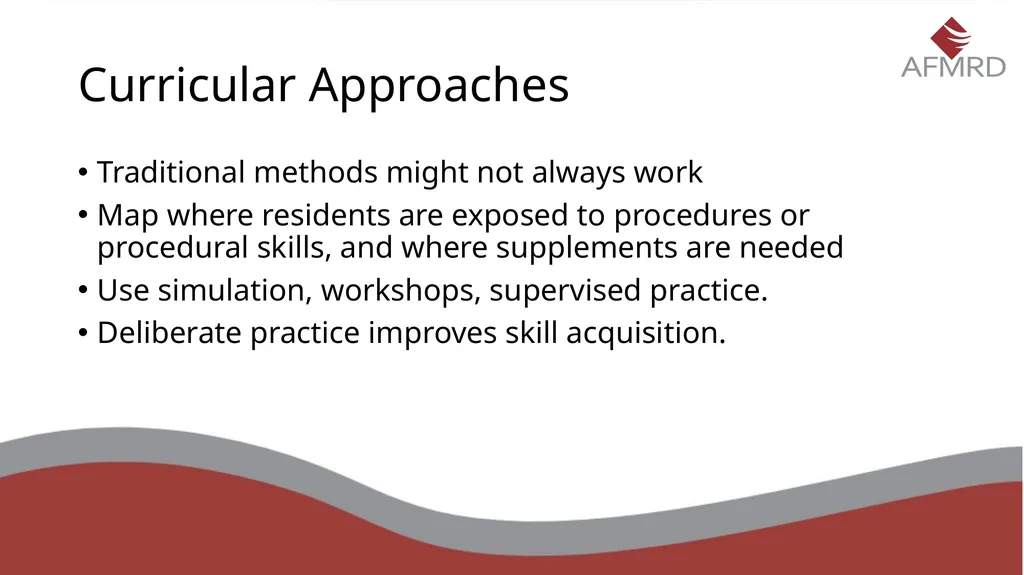 AFMRD

Curricular Approaches

• Traditional methods might not always work
• Map where residents are exposed to procedures or procedural skills, and where supplements are needed
• Use simulation, workshops, supervised practice.
• Deliberate practice improves skill acquisition.